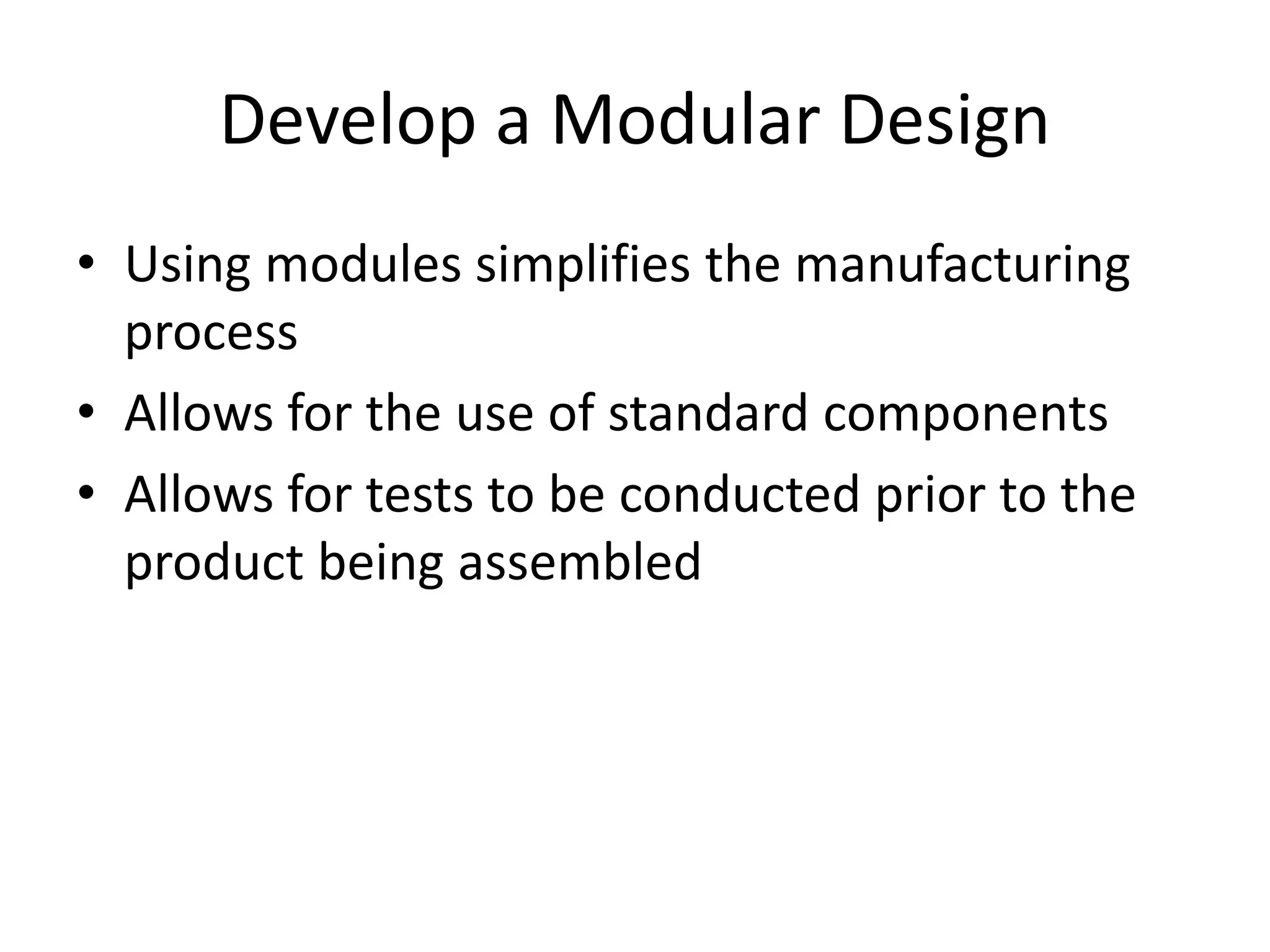 Develop a Modular Design

• Using modules simplifies the manufacturing process
• Allows for the use of standard components
• Allows for tests to be conducted prior to the product being assembled